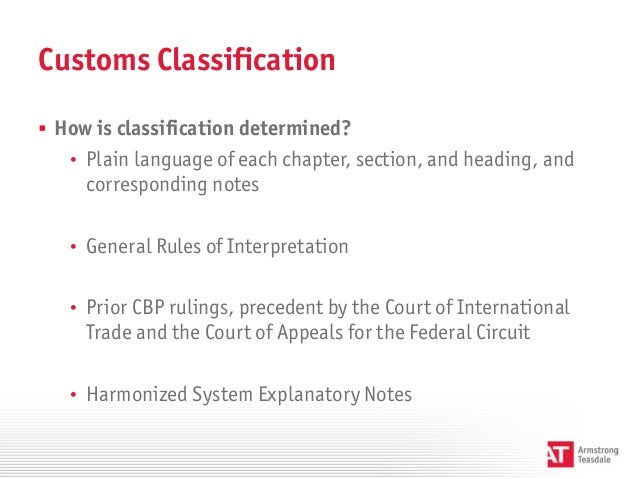 Customs Classification

▪ How is classification determined?

• Plain language of each chapter, section, and heading, and corresponding notes

• General Rules of Interpretation

• Prior CBP rulings, precedent by the Court of International Trade and the Court of Appeals for the Federal Circuit

• Harmonized System Explanatory Notes

AT Armstrong Teasdale